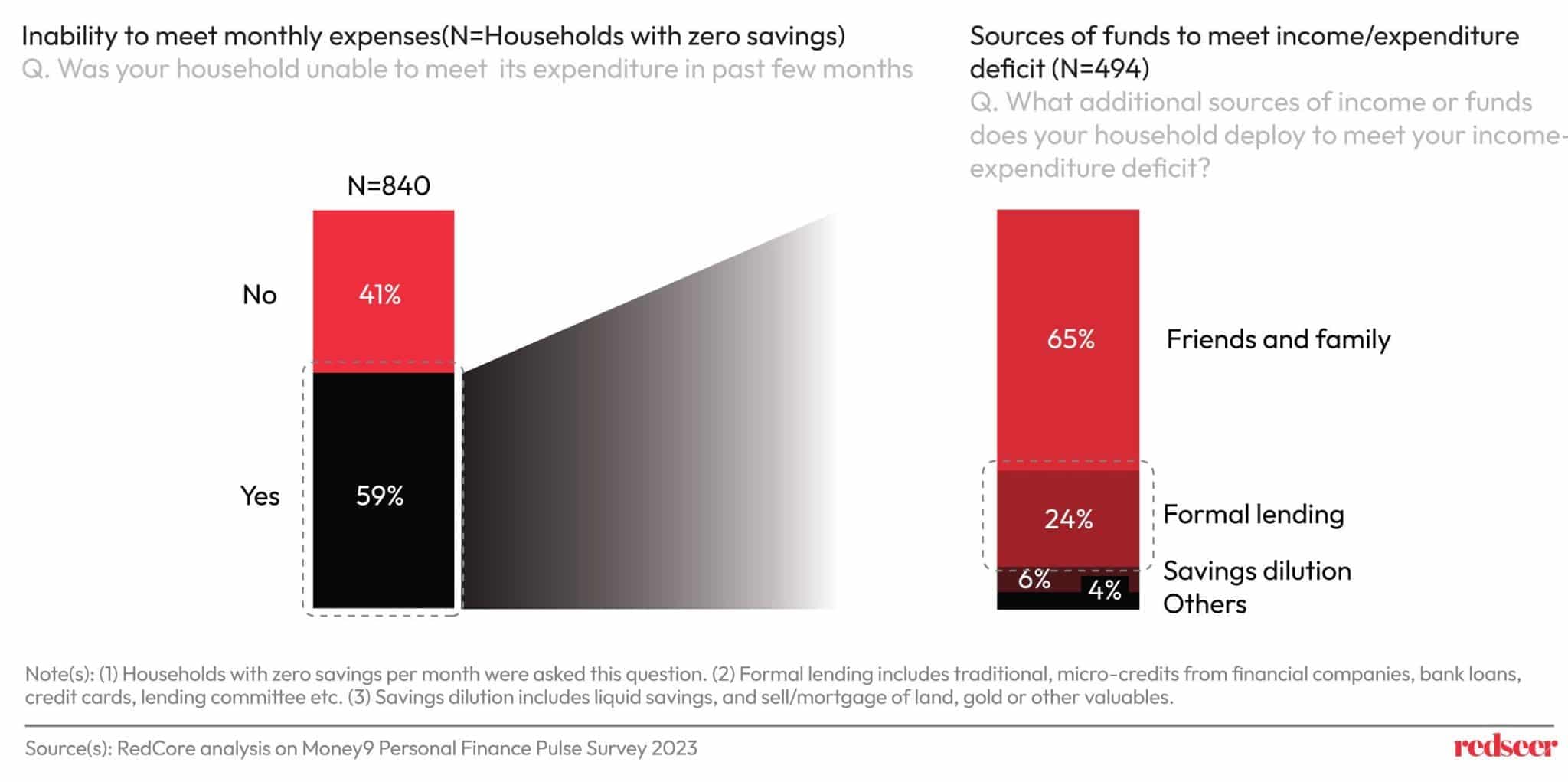 Inability to meet monthly expenses(N=Households with zero savings)
Q. Was your household unable to meet its expenditure in past few months

N=840

No 41%

Yes 59%

Sources of funds to meet income/expenditure deficit (N=494)
Q. What additional sources of income or funds does your household deploy to meet your income-expenditure deficit?

65% Friends and family

24% Formal lending

6% Savings dilution

4% Others

Note(s): (1) Households with zero savings per month were asked this question. (2) Formal lending includes traditional, micro-credits from financial companies, bank loans, credit cards, lending committee etc. (3) Savings dilution includes liquid savings, and sell/mortgage of land, gold or other valuables.

Source(s): RedCore analysis on Money9 Personal Finance Pulse Survey 2023

redseer